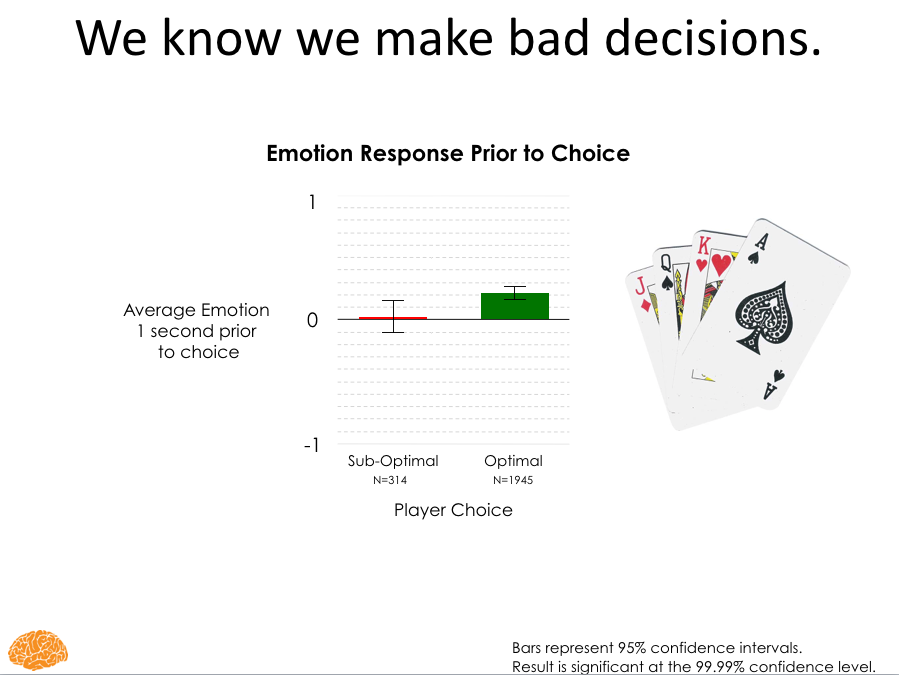 We know we make bad decisions.

Emotion Response Prior to Choice

Average Emotion 1 second prior to choice

1

0

-1

Sub-Optimal
N=314

Optimal
N=1945

Player Choice

J

Q

K

A

A

Bars represent 95% confidence intervals.
Result is significant at the 99.99% confidence level.